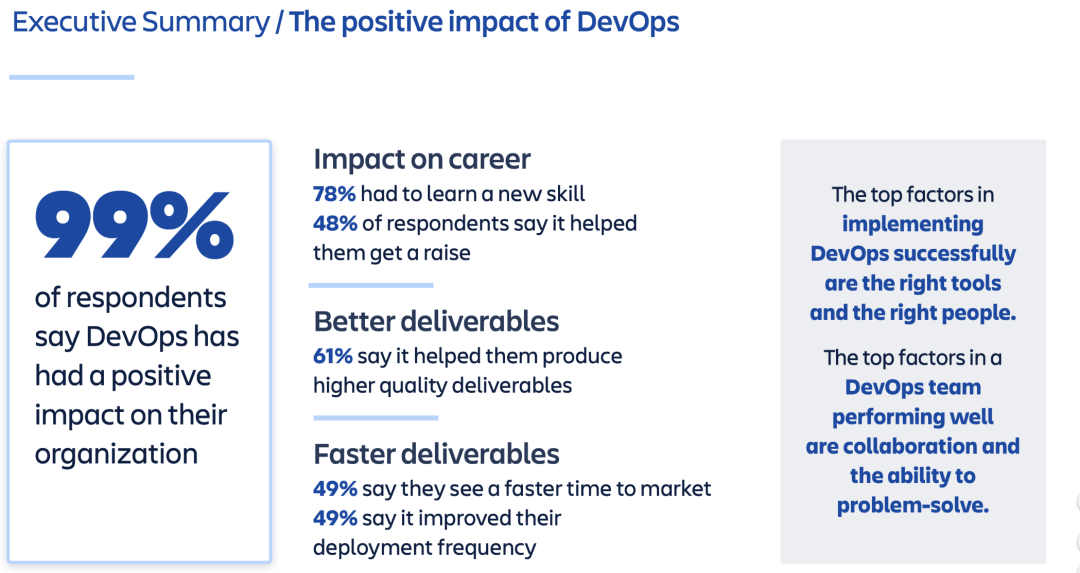 Executive Summary / The positive impact of DevOps

99%

of respondents say DevOps has had a positive impact on their organization

Impact on career

78% had to learn a new skill

48% of respondents say it helped them get a raise

Better deliverables

61% say it helped them produce higher quality deliverables

Faster deliverables

49% say they see a faster time to market

49% say it improved their deployment frequency

The top factors in implementing DevOps successfully are the right tools and the right people.

The top factors in a DevOps team performing well are collaboration and the ability to problem-solve.